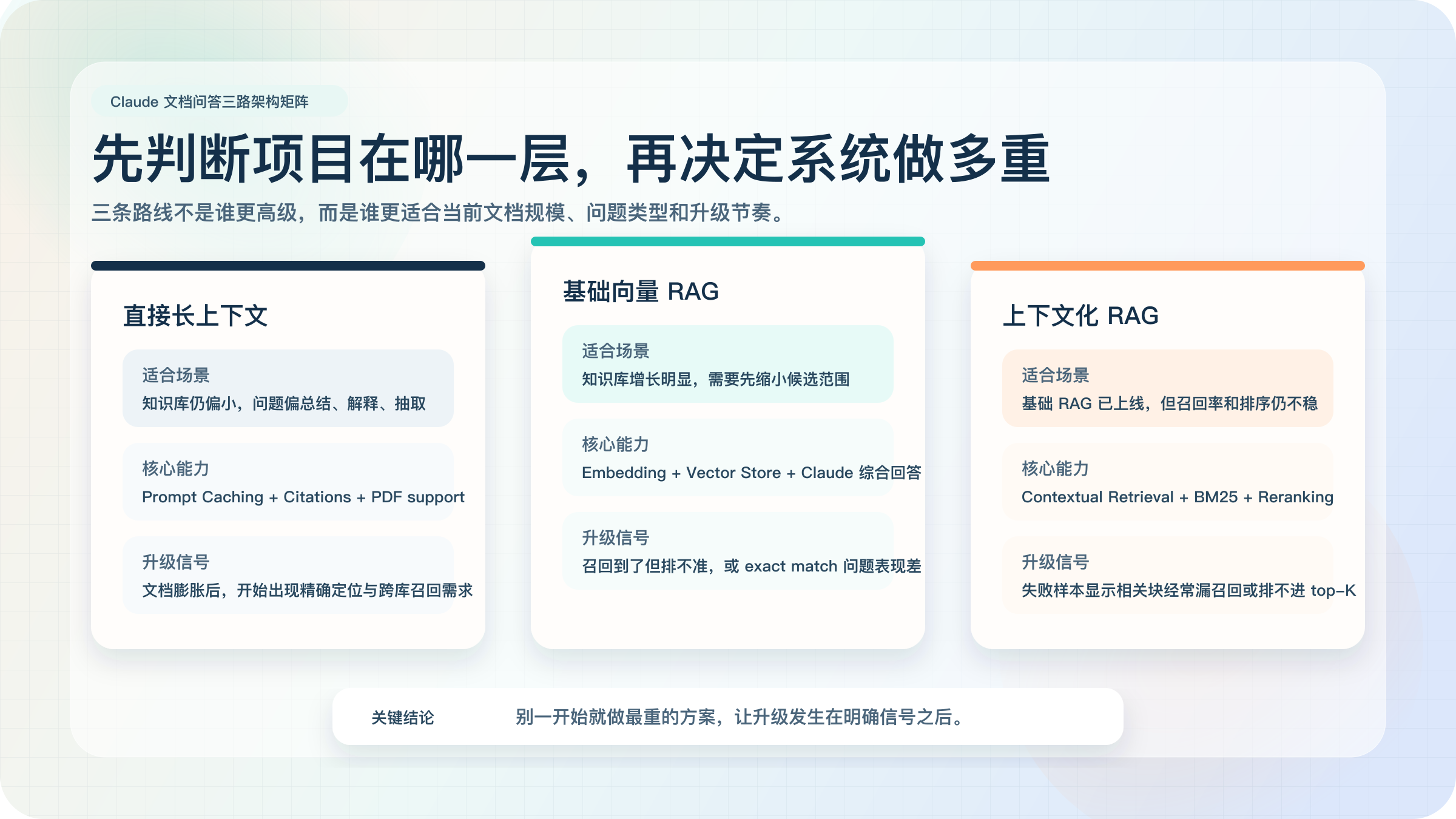 Claude 文档问答三路架构矩阵

先判断项目在哪一层，再决定系统做多重

三条路线不是谁更高级，而是谁更适合当前文档规模、问题类型和升级节奏。

直接长上下文

适合场景
知识库仍偏小，问题偏总结、解释、抽取

核心能力
Prompt Caching + Citations + PDF support

升级信号
文档膨胀后，开始出现精确定位与跨库召回需求

基础向量 RAG

适合场景
知识库增长明显，需要先缩小候选范围

核心能力
Embedding + Vector Store + Claude 综合回答

升级信号
召回到了但排不准，或 exact match 问题表现差

上下文化 RAG

适合场景
基础 RAG 已上线，但召回率和排序仍不稳

核心能力
Contextual Retrieval + BM25 + Reranking

升级信号
失败样本显示相关块经常漏召回或排不进 top-K

关键结论 别一开始就做最重的方案，让升级发生在明确信号之后。